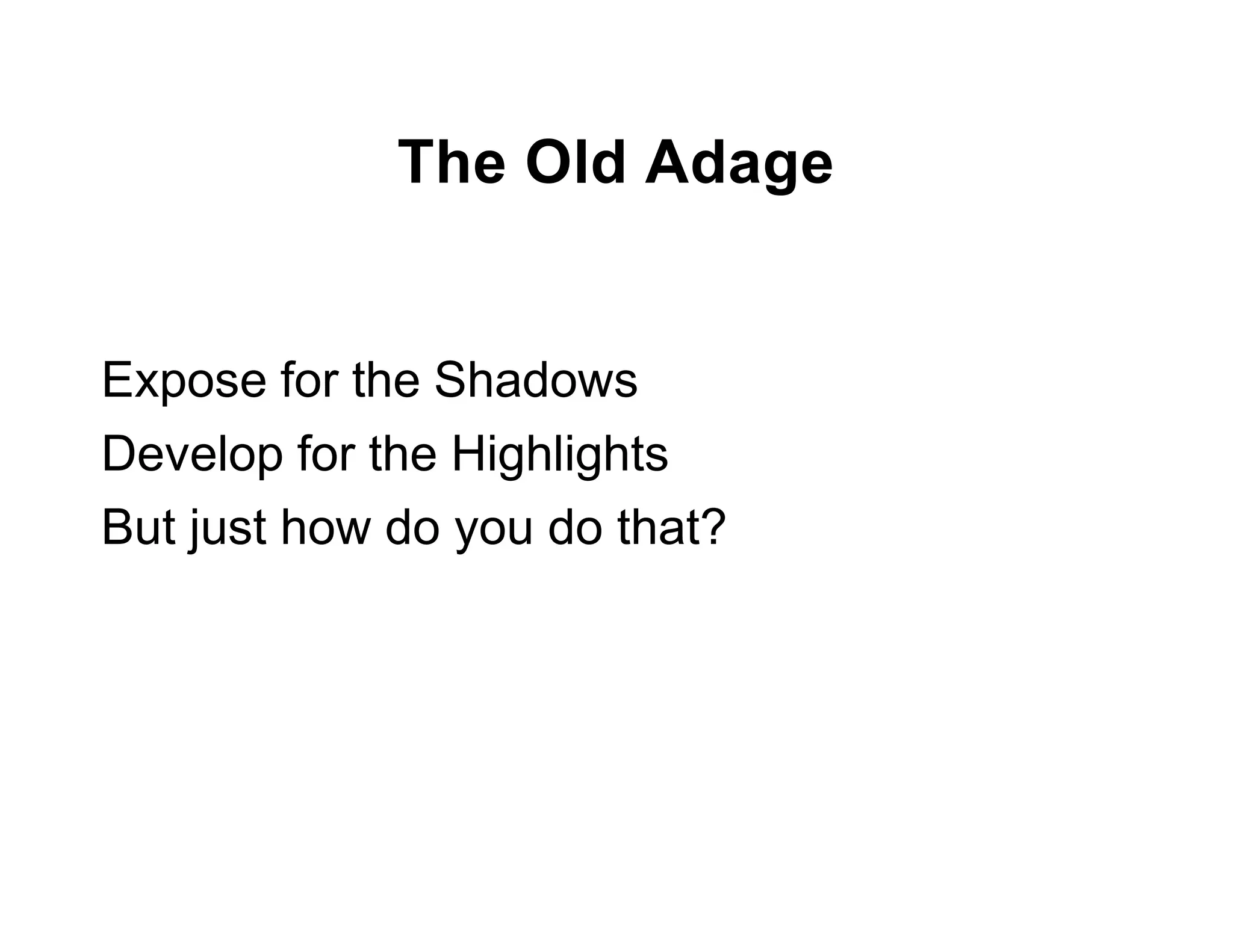 The Old Adage

Expose for the Shadows
Develop for the Highlights
But just how do you do that?